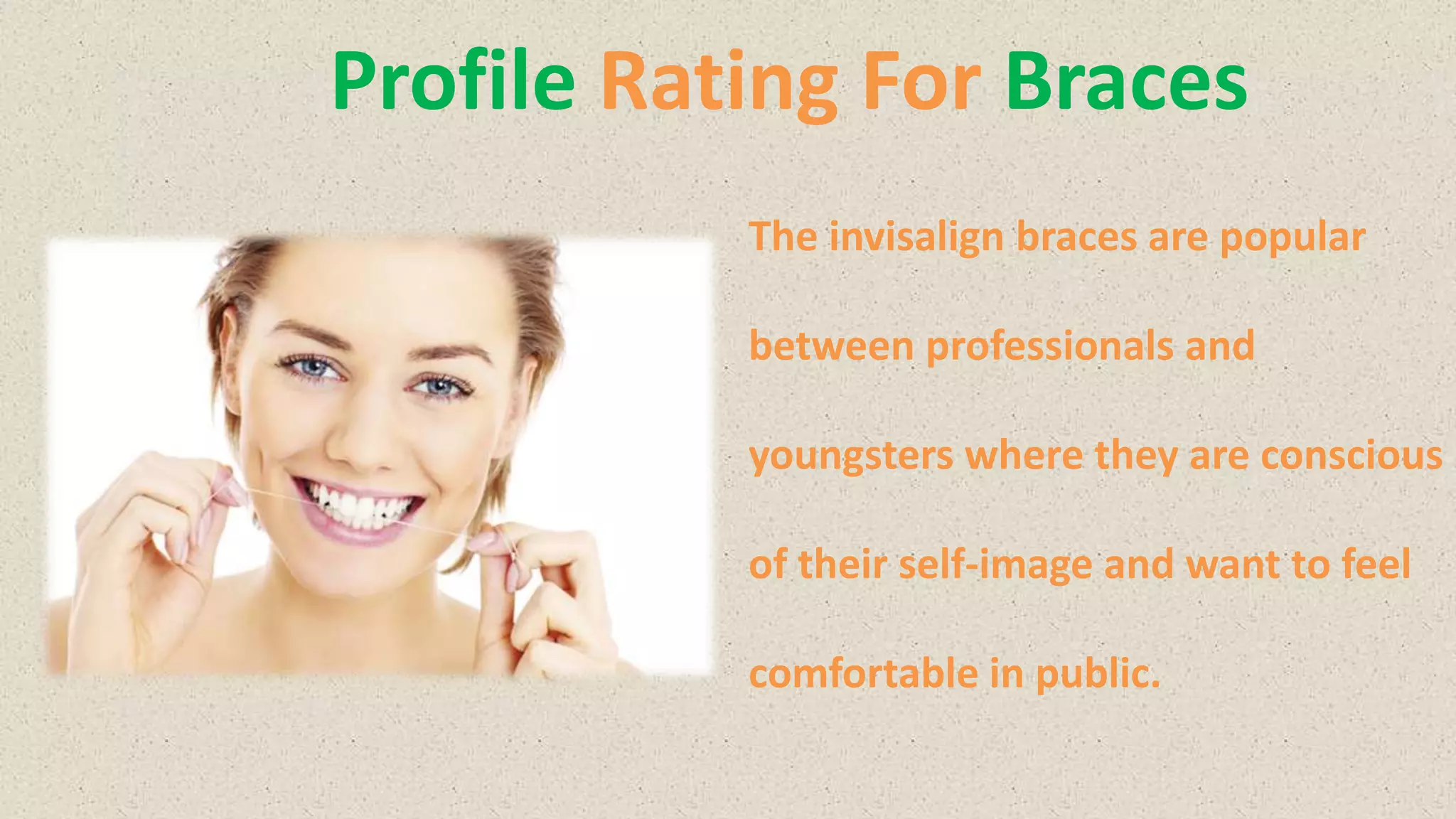 Profile Rating For Braces

The invisalign braces are popular between professionals and youngsters where they are conscious of their self-image and want to feel comfortable in public.